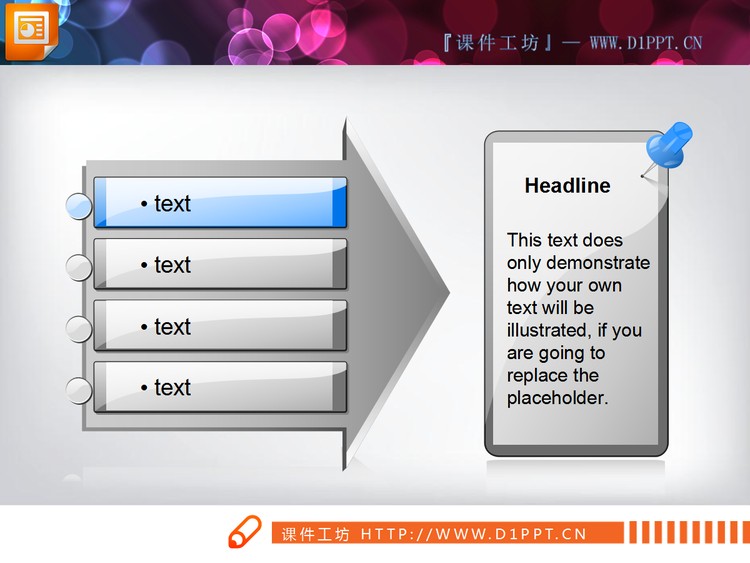 『课件工坊』— WWW.D1PPT.CN

• text

• text

• text

• text

Headline

This text does only demonstrate how your own text will be illustrated, if you are going to replace the placeholder.

课件工坊 HTTP://WWW.D1PPT.CN